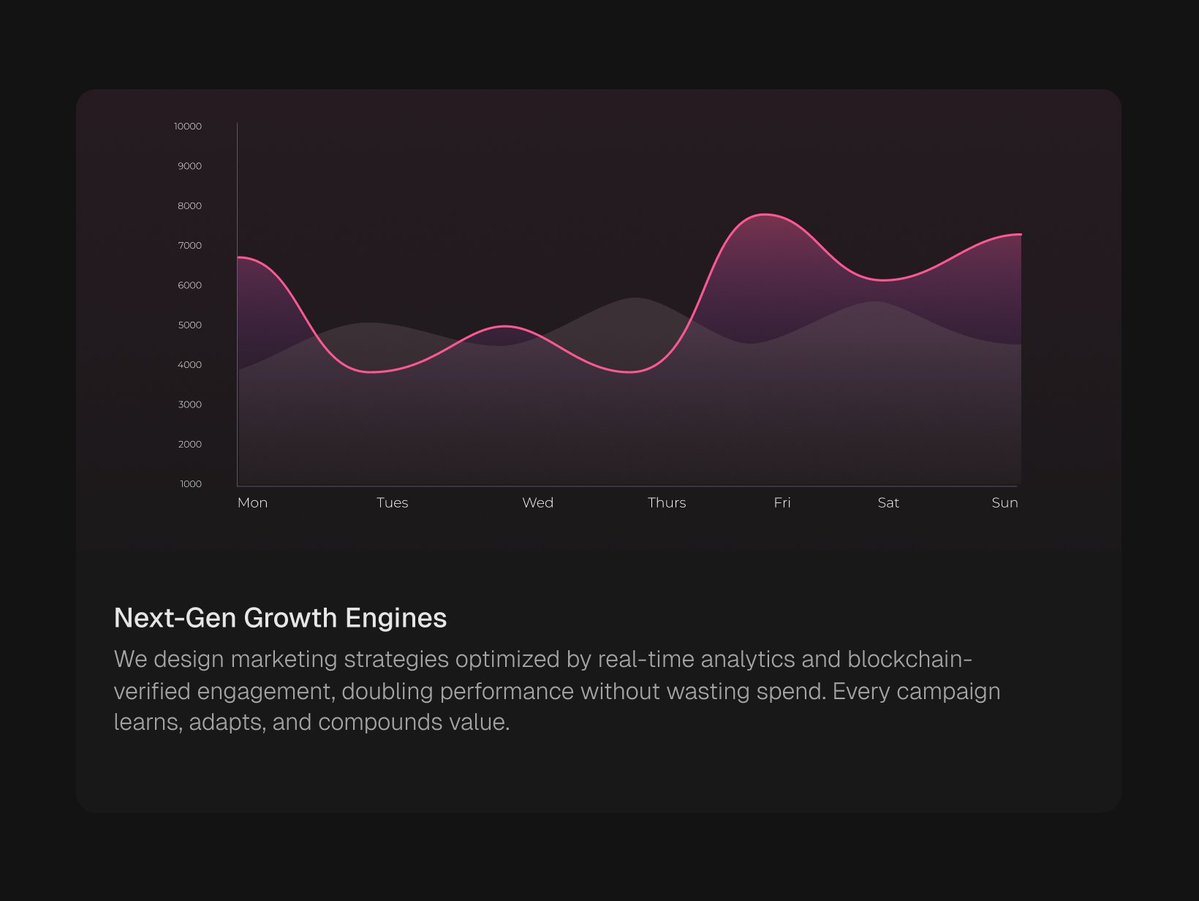 10000
9000
8000
7000
6000
5000
4000
3000
2000
1000

Mon Tues Wed Thurs Fri Sat Sun

Next-Gen Growth Engines

We design marketing strategies optimized by real-time analytics and blockchain-verified engagement, doubling performance without wasting spend. Every campaign learns, adapts, and compounds value.